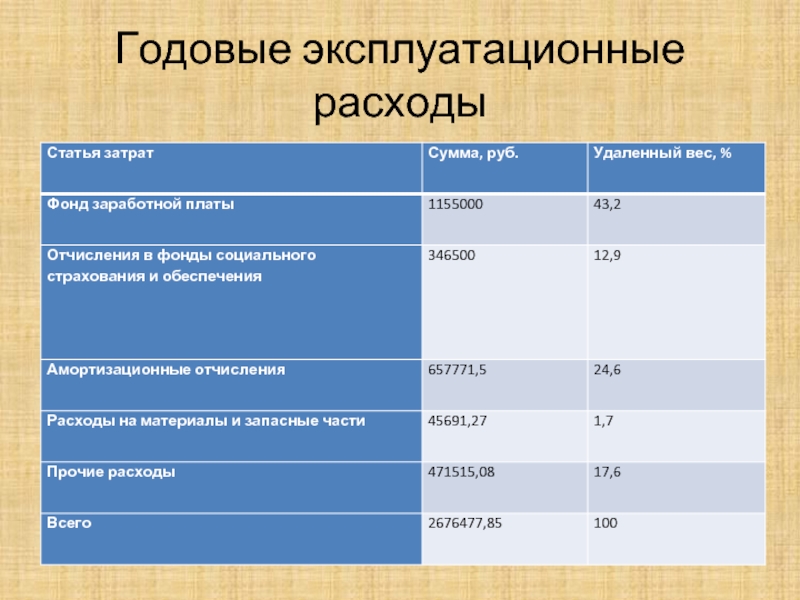 Годовые эксплуатационные расходы

| Статья затрат | Сумма, руб. | Удаленный вес, % |
|---|---|---|
| Фонд заработной платы | 1155000 | 43,2 |
| Отчисления в фонды социального страхования и обеспечения | 346500 | 12,9 |
| Амортизационные отчисления | 657771,5 | 24,6 |
| Расходы на материалы и запасные части | 45691,27 | 1,7 |
| Прочие расходы | 471515,08 | 17,6 |
| Всего | 2676477,85 | 100 |